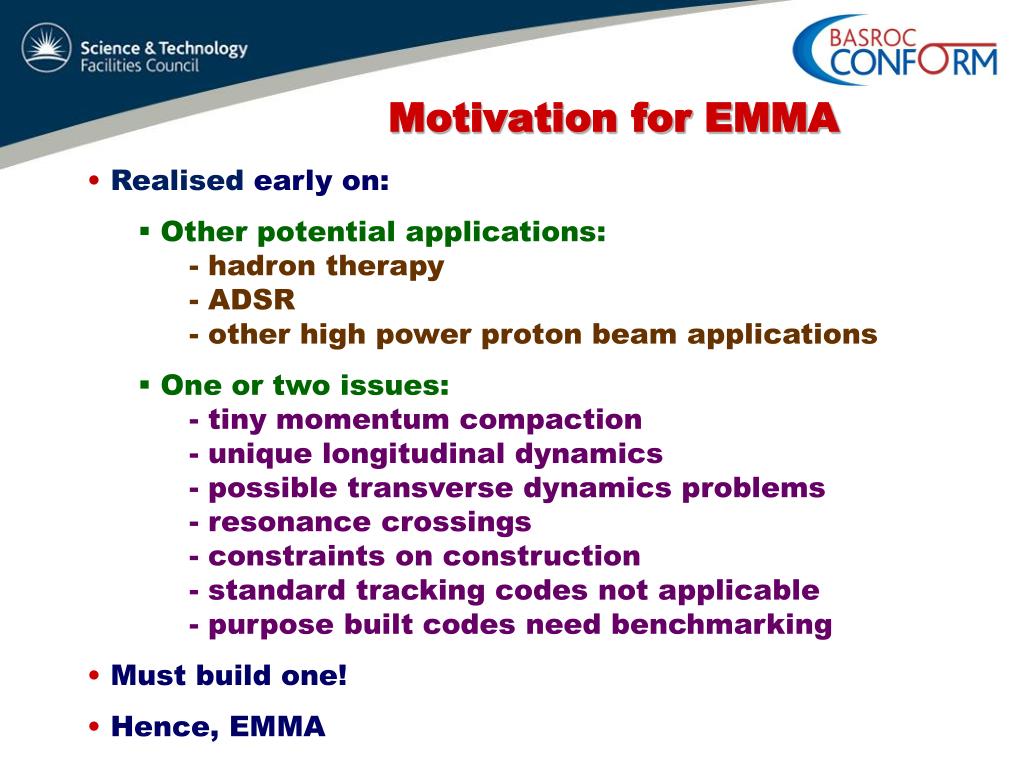 Science & Technology
Facilities Council

BASROC
CONFORM

Motivation for EMMA

• Realised early on:

▪ Other potential applications:
- hadron therapy
- ADSR
- other high power proton beam applications

▪ One or two issues:
- tiny momentum compaction
- unique longitudinal dynamics
- possible transverse dynamics problems
- resonance crossings
- constraints on construction
- standard tracking codes not applicable
- purpose built codes need benchmarking

• Must build one!

• Hence, EMMA